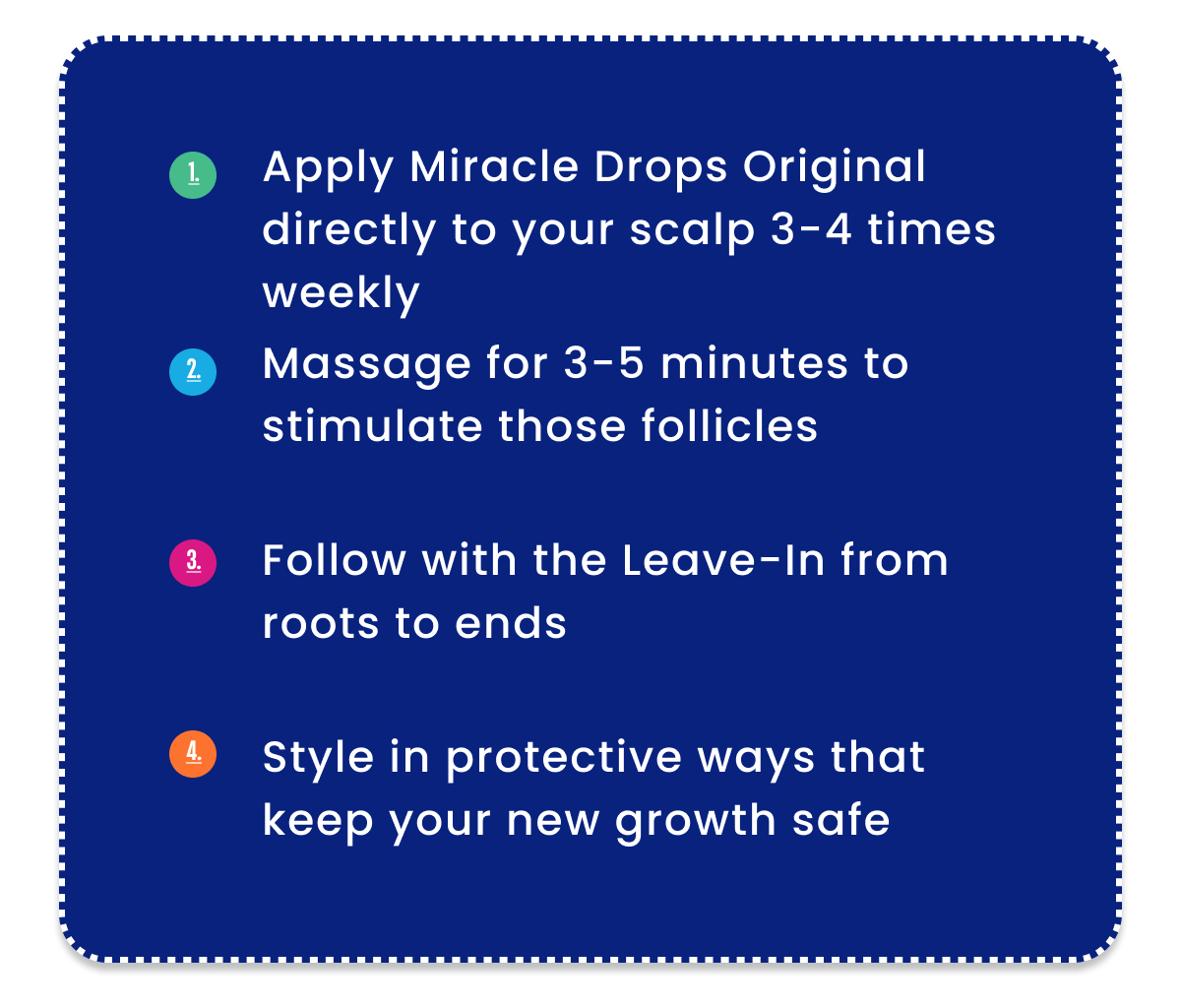 1. Apply Miracle Drops Original directly to your scalp 3-4 times weekly

2. Massage for 3-5 minutes to stimulate those follicles

3. Follow with the Leave-In from roots to ends

4. Style in protective ways that keep your new growth safe